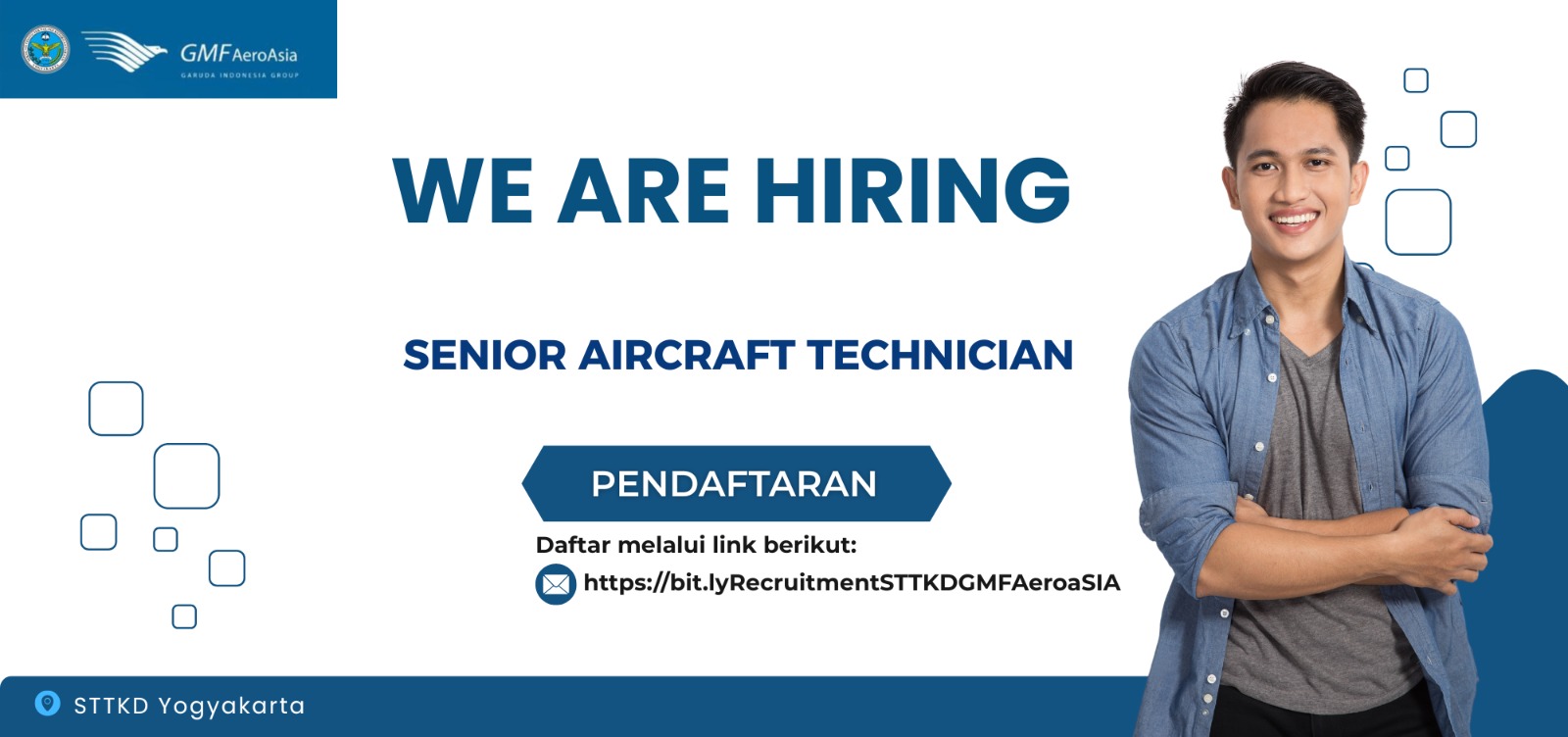 GMF AeroAsia
GARUDA INDONESIA GROUP

WE ARE HIRING

SENIOR AIRCRAFT TECHNICIAN

PENDAFTARAN

Daftar melalui link berikut:
https://bit.lyRecruitmentSTTKDGMFAeroaSIA

STTKD Yogyakarta